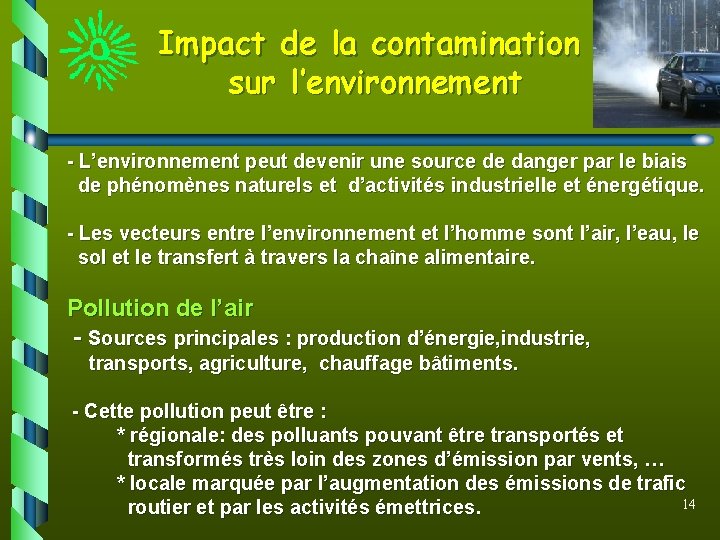 Impact de la contamination sur l'environnement

- L'environnement peut devenir une source de danger par le biais de phénomènes naturels et d'activités industrielle et énergétique.

- Les vecteurs entre l'environnement et l'homme sont l'air, l'eau, le sol et le transfert à travers la chaîne alimentaire.

Pollution de l'air

- Sources principales : production d'énergie,industrie, transports, agriculture, chauffage bâtiments.

- Cette pollution peut être :
* régionale: des polluants pouvant être transportés et transformés très loin des zones d'émission par vents, …
* locale marquée par l'augmentation des émissions de trafic routier et par les activités émettrices.

14